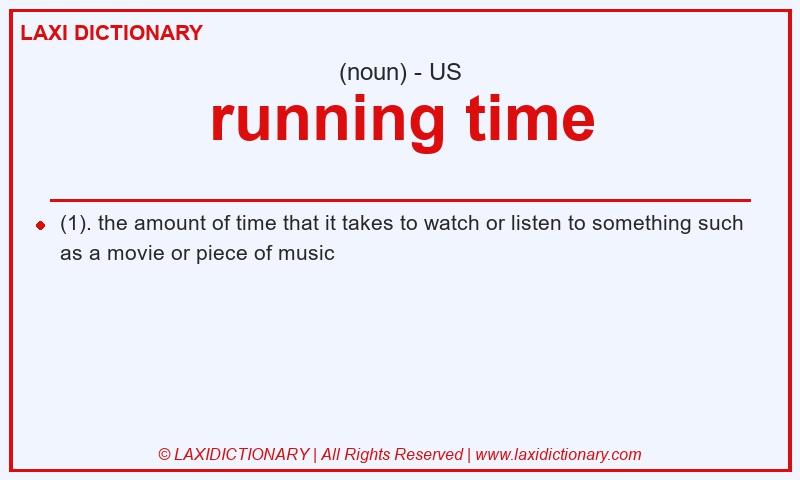 LAXI DICTIONARY

(noun) - US

running time

(1). the amount of time that it takes to watch or listen to something such as a movie or piece of music

© LAXIDICTIONARY | All Rights Reserved | www.laxidictionary.com